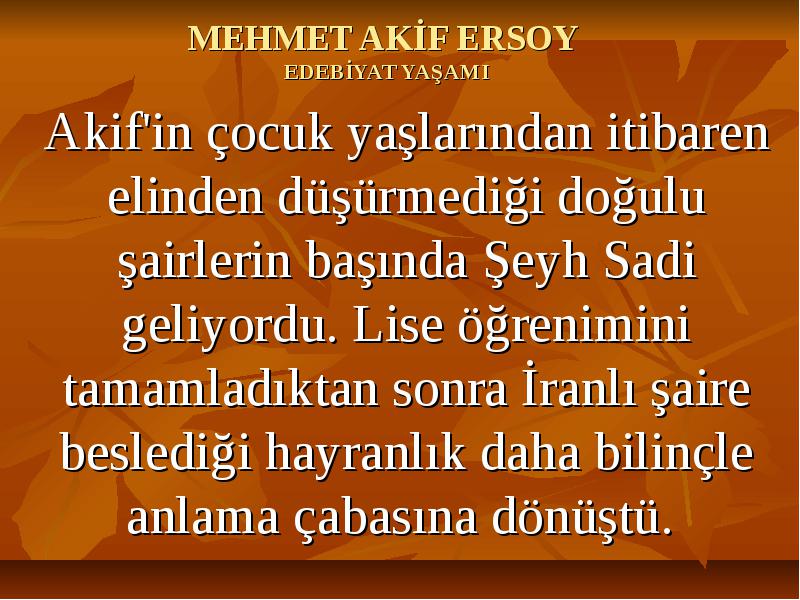 MEHMET AKİF ERSOY
EDEBİYAT YAŞAMI

Akif'in çocuk yaşlarından itibaren elinden düşürmediği doğulu şairlerin başında Şeyh Sadi geliyordu. Lise öğrenimini tamamladıktan sonra İranlı şaire beslediği hayranlık daha bilinçle anlama çabasına dönüştü.